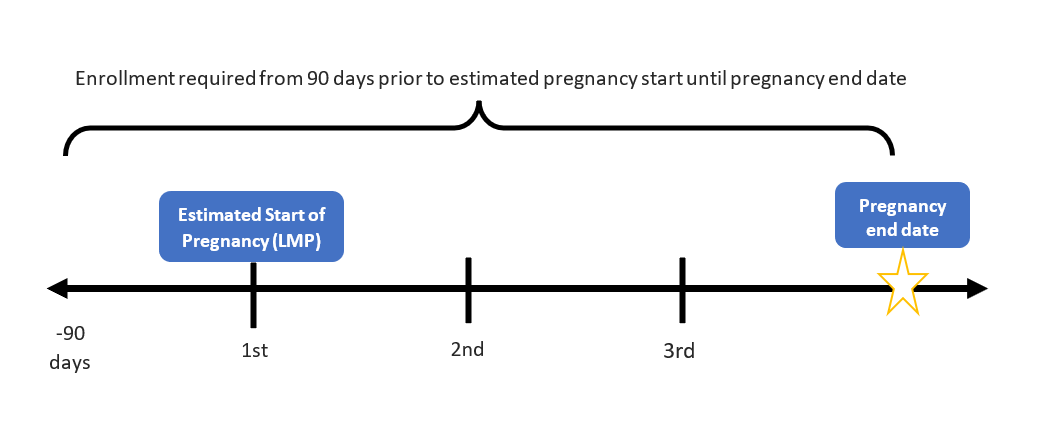 Enrollment required from 90 days prior to estimated pregnancy start until pregnancy end date

Estimated Start of Pregnancy (LMP)

Pregnancy end date

-90 days

1st

2nd

3rd